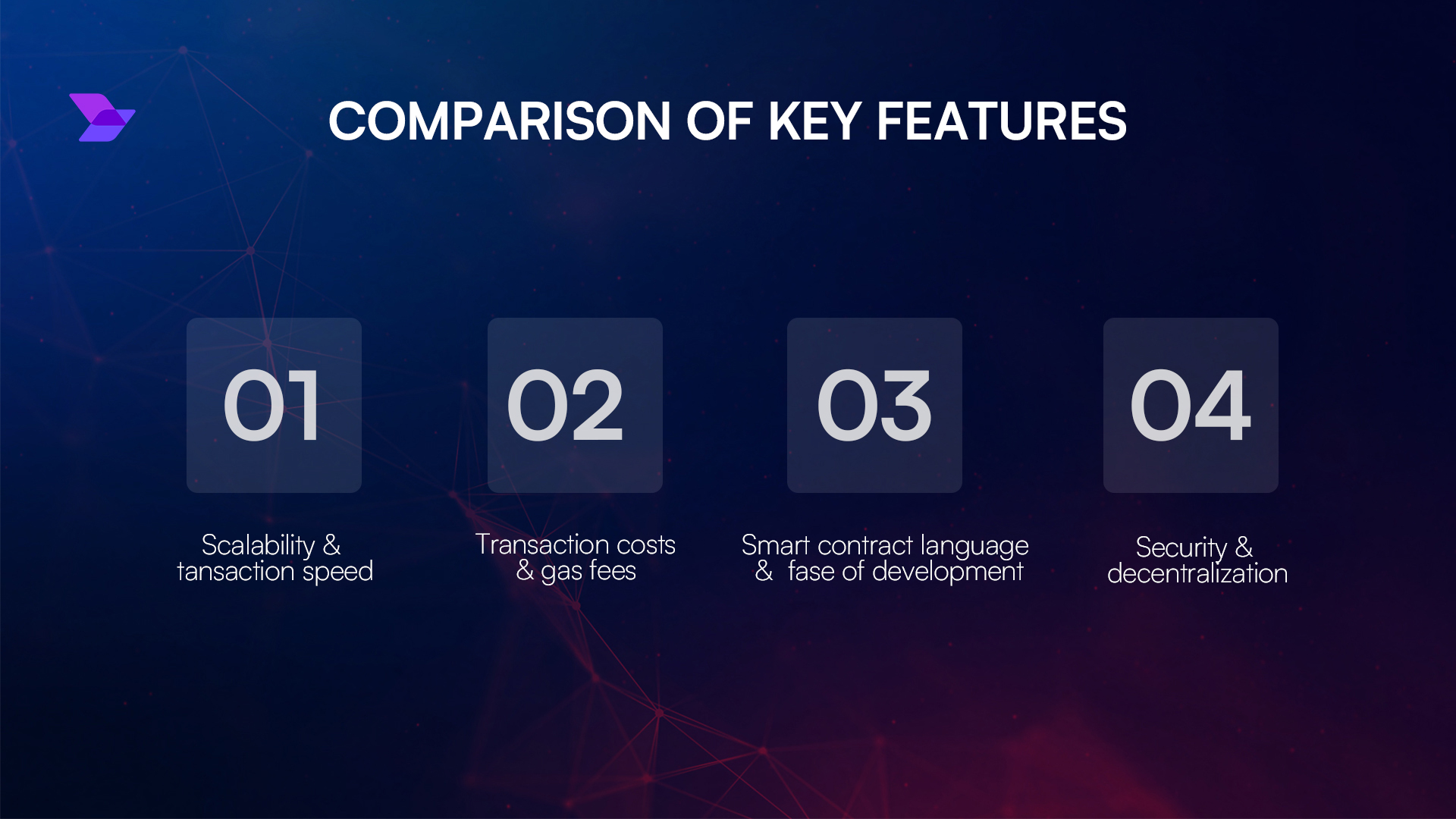 COMPARISON OF KEY FEATURES

01

Scalability & tansaction speed

02

Transaction costs & gas fees

03

Smart contract language & fase of development

04

Security & decentralization